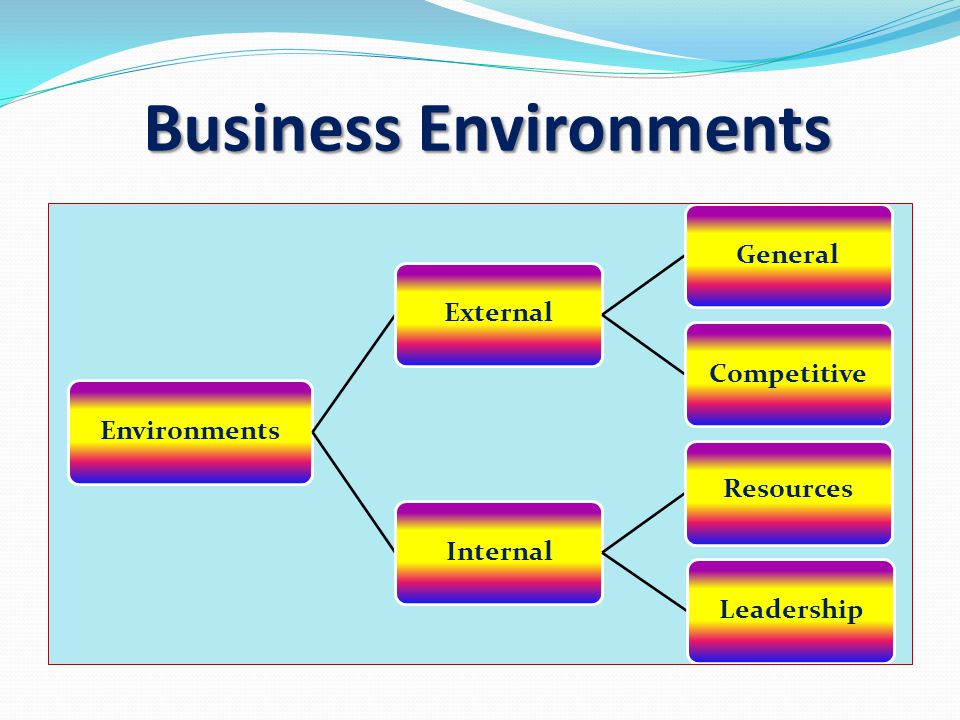 Business Environments

Environments

External

Internal

General

Competitive

Resources

Leadership